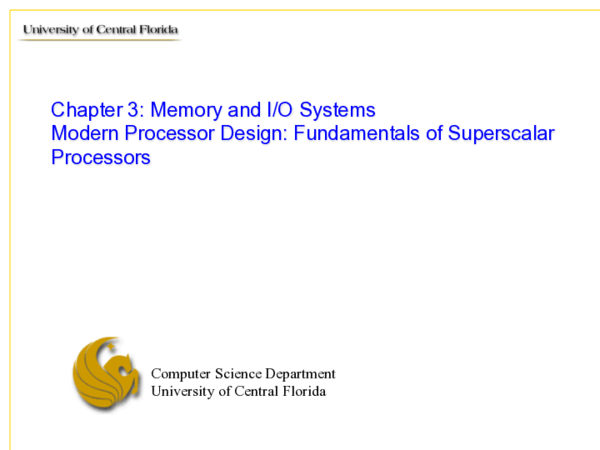 University of Central Florida

Chapter 3: Memory and I/O Systems
Modern Processor Design: Fundamentals of Superscalar Processors

Computer Science Department
University of Central Florida